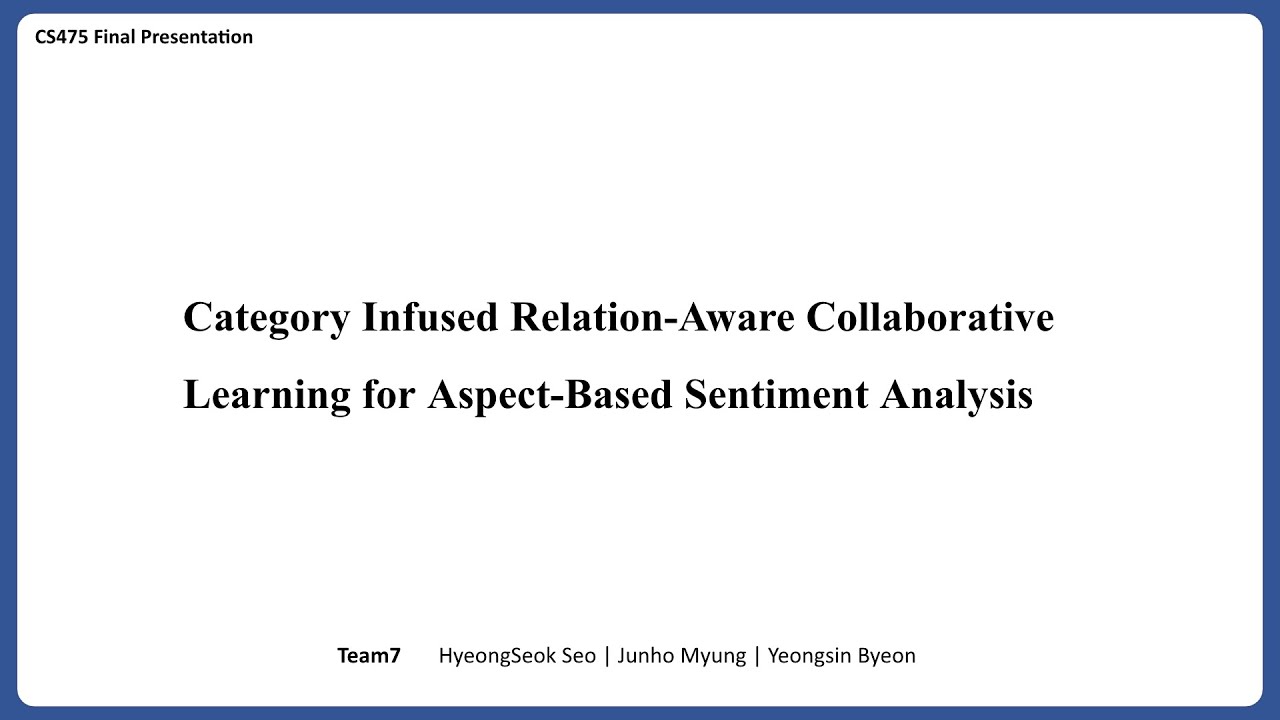 CS475 Final Presentation

Category Infused Relation-Aware Collaborative Learning for Aspect-Based Sentiment Analysis

Team7 HyeongSeok Seo | Junho Myung | Yeongsin Byeon